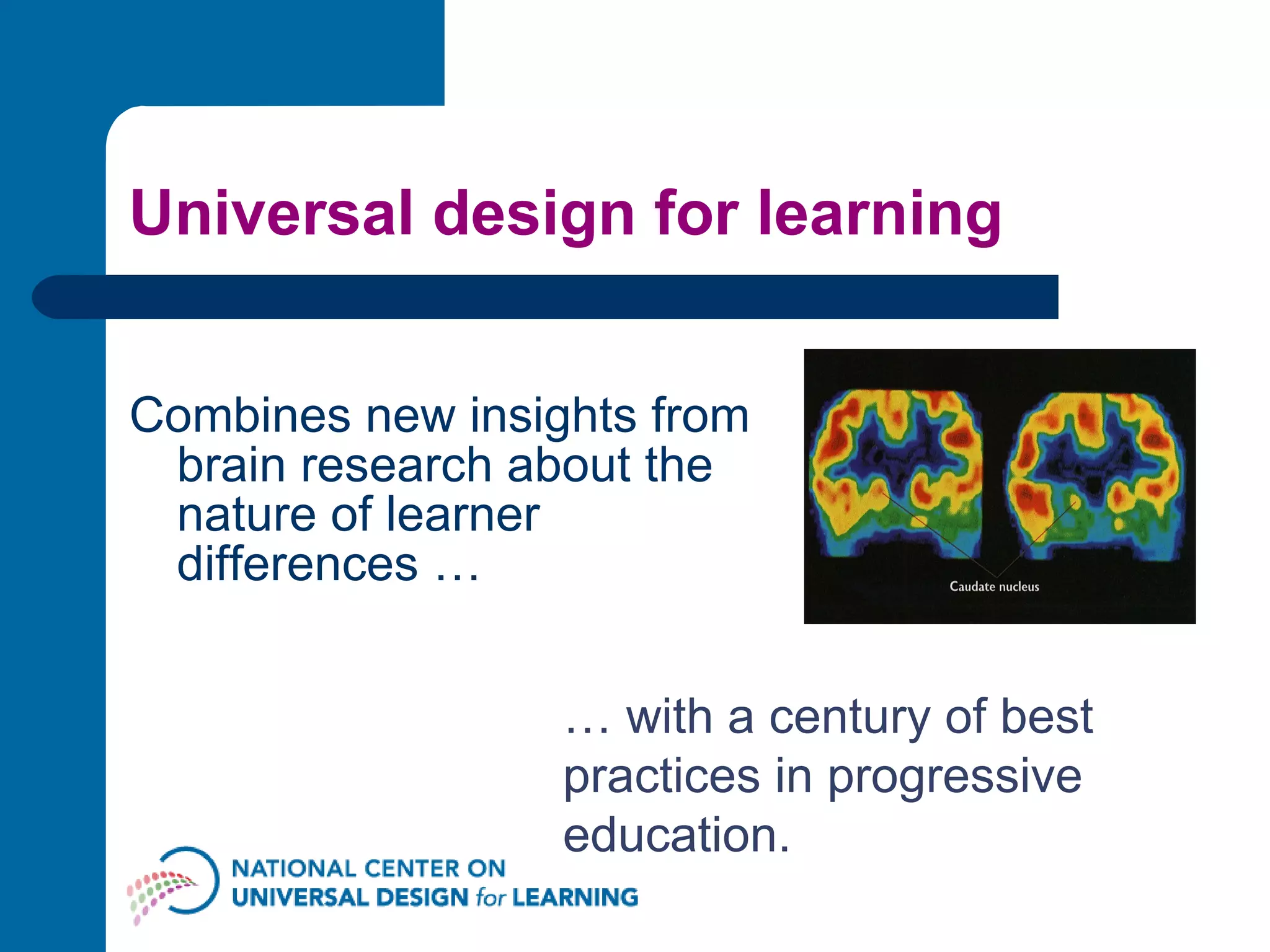 Universal design for learning

Combines new insights from brain research about the nature of learner differences …

Caudate nucleus

… with a century of best practices in progressive education.

NATIONAL CENTER ON UNIVERSAL DESIGN for LEARNING